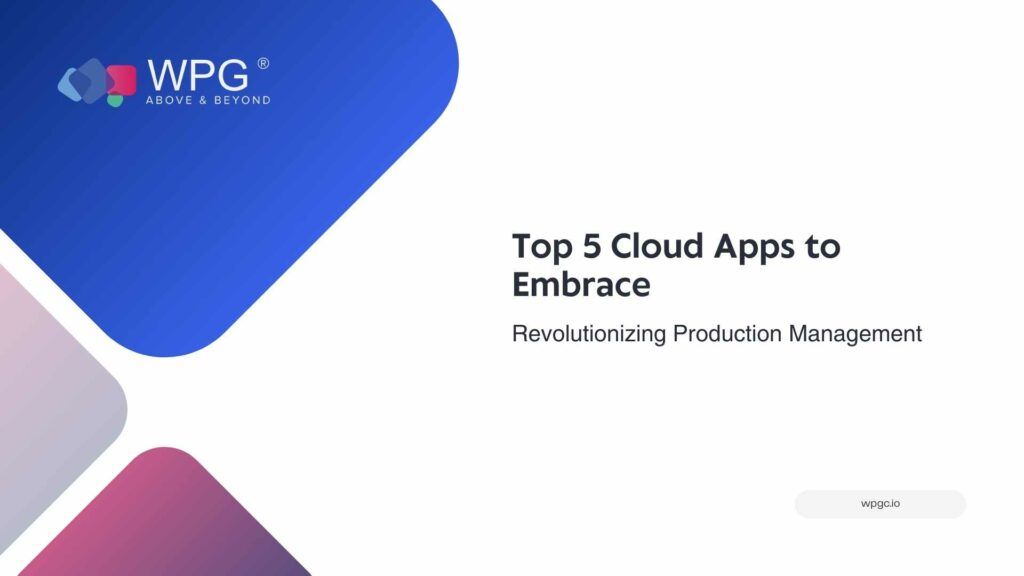 WPG ®
ABOVE & BEYOND

Top 5 Cloud Apps to Embrace

Revolutionizing Production Management

wpgc.io